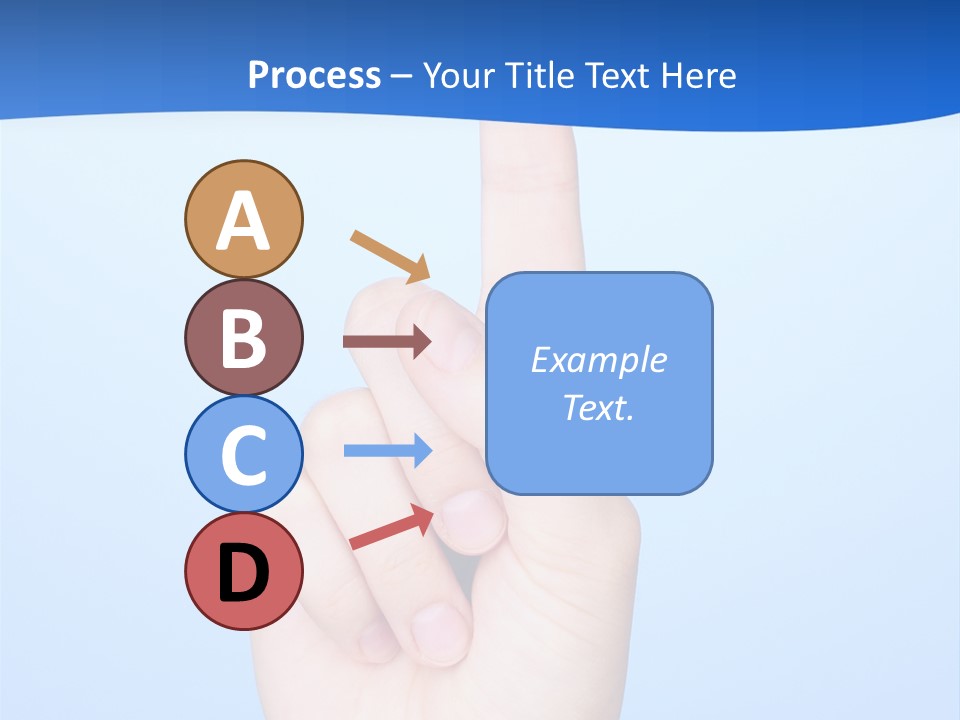 Process – Your Title Text Here

A

B

C

D

Example Text.